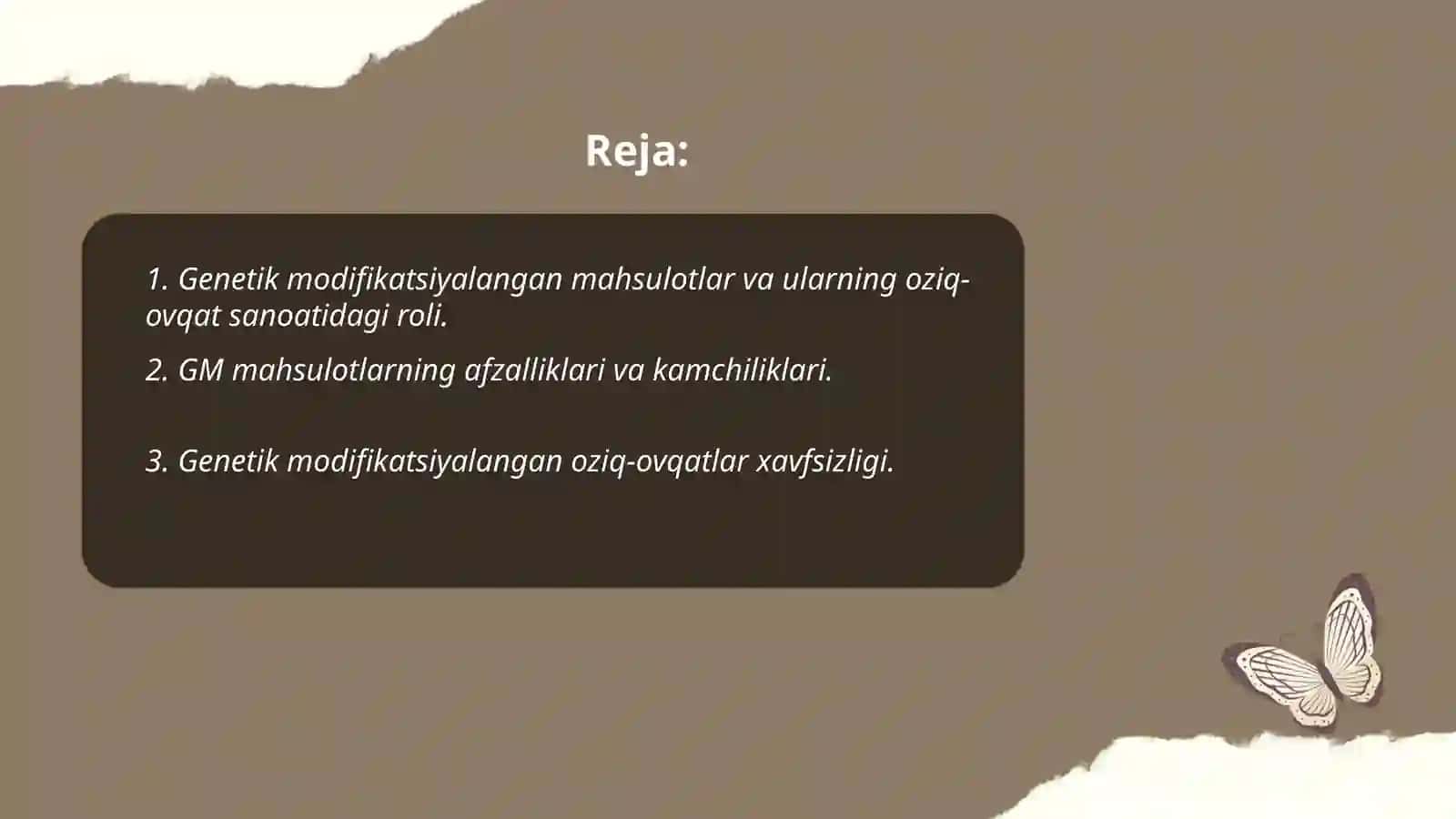 Reja:

1. Genetik modifikatsiyalangan mahsulotlar va ularning oziq-ovqat sanoatidagi roli.

2. GM mahsulotlarning afzalliklari va kamchiliklari.

3. Genetik modifikatsiyalangan oziq-ovqatlar xavfsizligi.